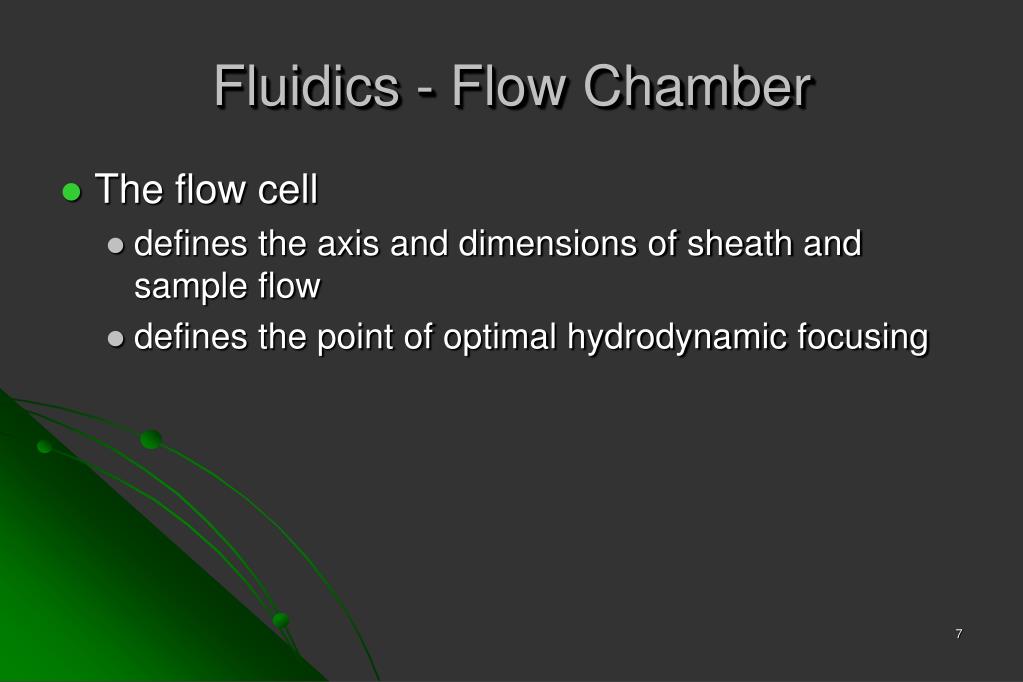 Fluidics - Flow Chamber

The flow cell

defines the axis and dimensions of sheath and sample flow

defines the point of optimal hydrodynamic focusing

7